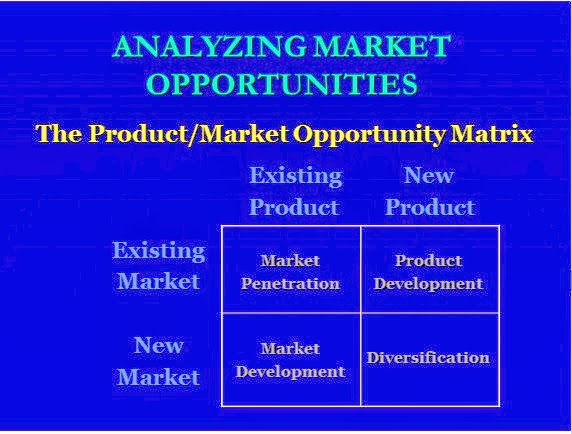 ANALYZING MARKET OPPORTUNITIES

The Product/Market Opportunity Matrix

| | Existing Product | New Product |
|---|---|---|
| Existing Market | Market Penetration | Product Development |
| New Market | Market Development | Diversification |